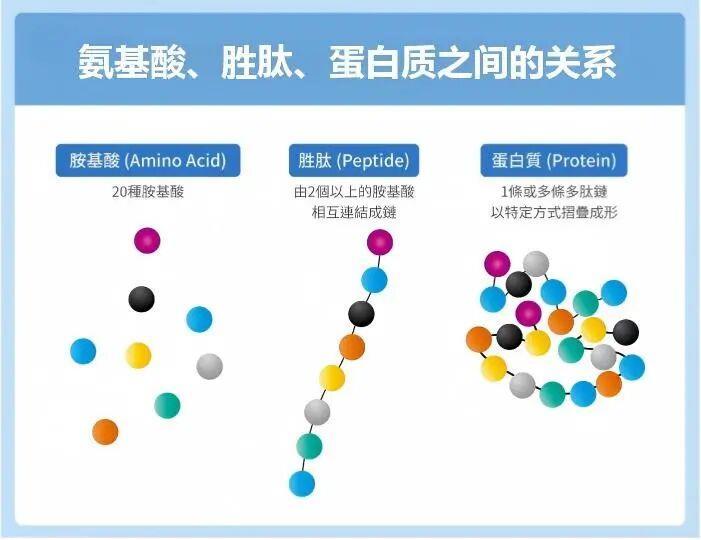 氨基酸、胜肽、蛋白质之间的关系

胺基酸 (Amino Acid)
20種胺基酸

胜肽 (Peptide)
由2個以上的胺基酸相互連結成鏈

蛋白質 (Protein)
1條或多條多肽鏈以特定方式摺疊成形